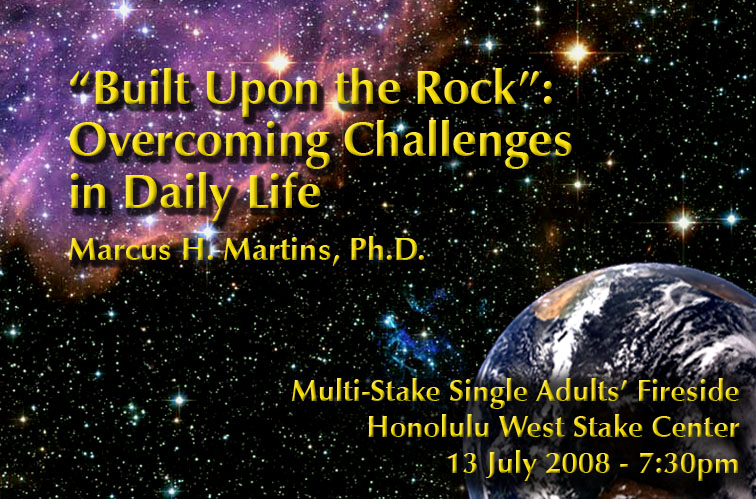 “Built Upon the Rock”: Overcoming Challenges in Daily Life

Marcus H. Martins, Ph.D.

Multi-Stake Single Adults’ Fireside
Honolulu West Stake Center
13 July 2008 - 7:30pm